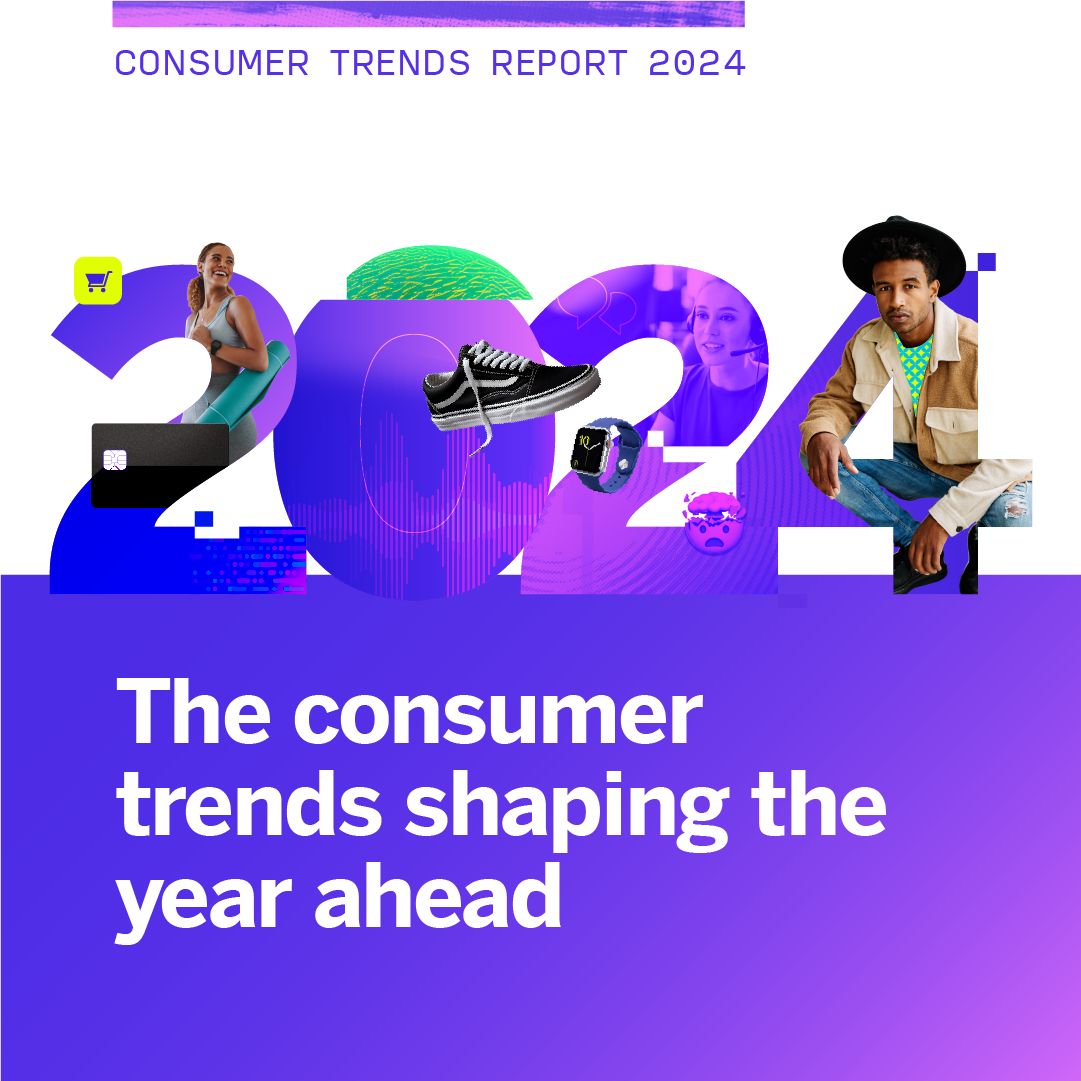 CONSUMER TRENDS REPORT 2024

2024

The consumer trends shaping the year ahead